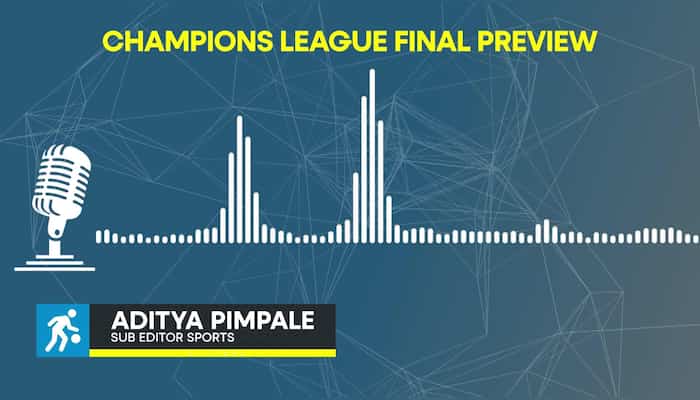 CHAMPIONS LEAGUE FINAL PREVIEW

ADITYA PIMPALE
SUB EDITOR SPORTS